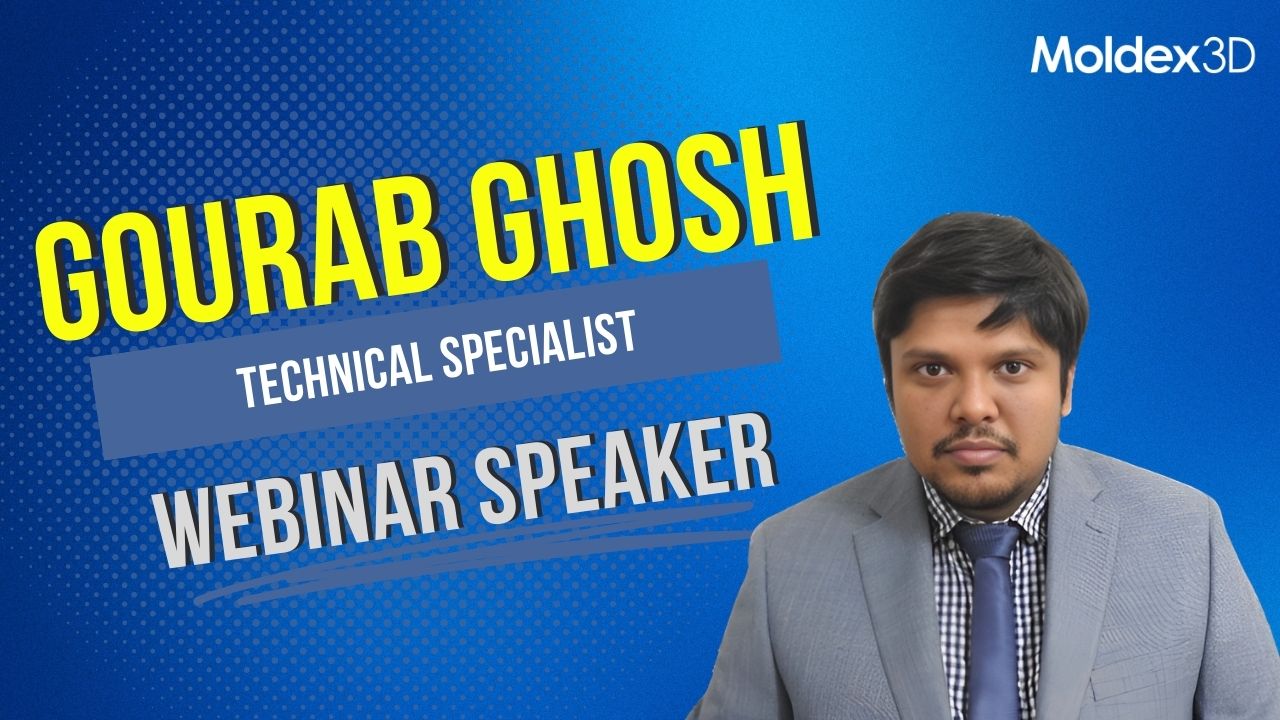 Moldex3D

GOURAB GHOSH

TECHNICAL SPECIALIST

WEBINAR SPEAKER